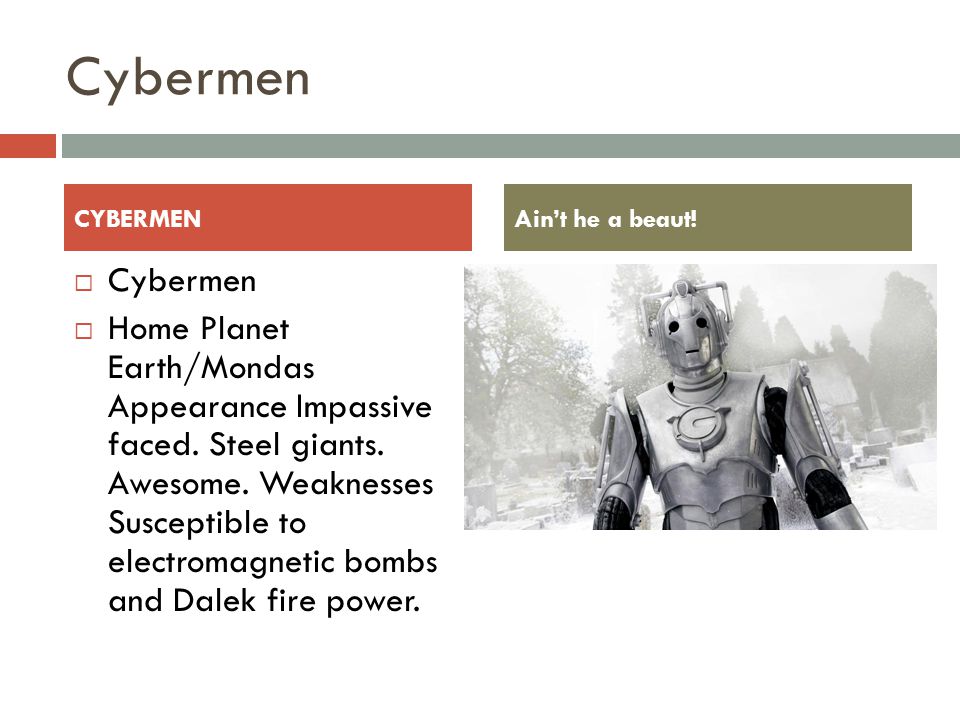 Cybermen

CYBERMEN

□ Cybermen

□ Home Planet Earth/Mondas Appearance Impassive faced. Steel giants. Awesome. Weaknesses Susceptible to electromagnetic bombs and Dalek fire power.

Ain't he a beaut!